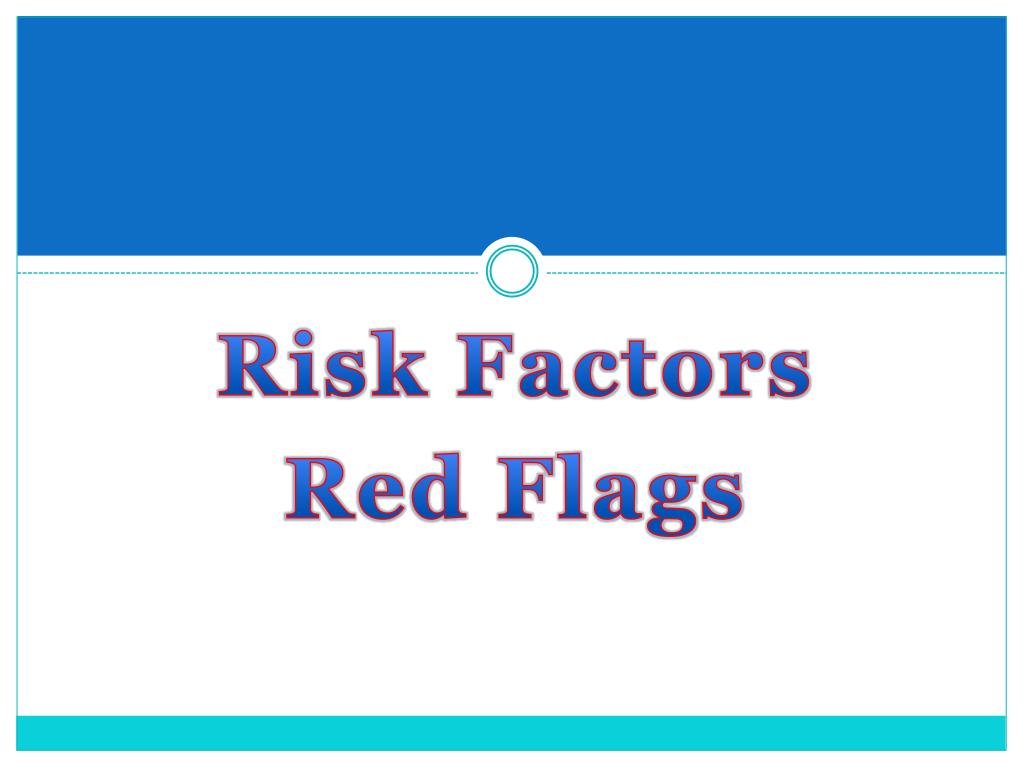 Risk Factors
Red Flags